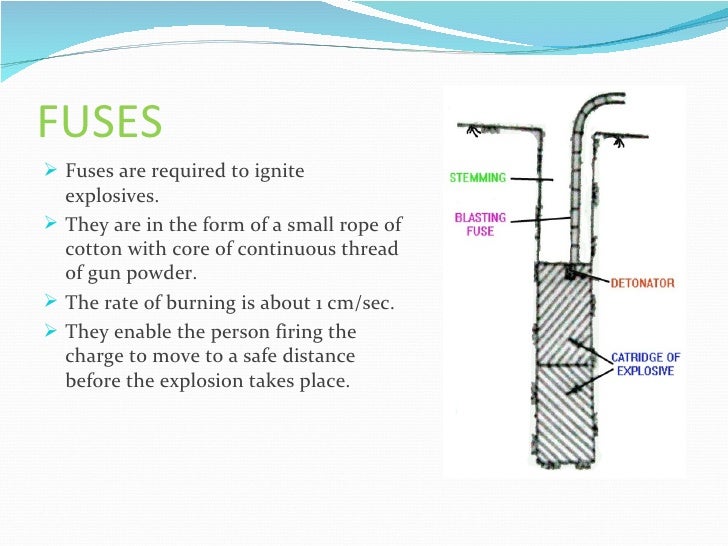 FUSES

➢ Fuses are required to ignite explosives.

➢ They are in the form of a small rope of cotton with core of continuous thread of gun powder.

➢ The rate of burning is about 1 cm/sec.

➢ They enable the person firing the charge to move to a safe distance before the explosion takes place.

STEMMING

BLASTING FUSE

DETONATOR

CATRIDGE OF EXPLOSIVE